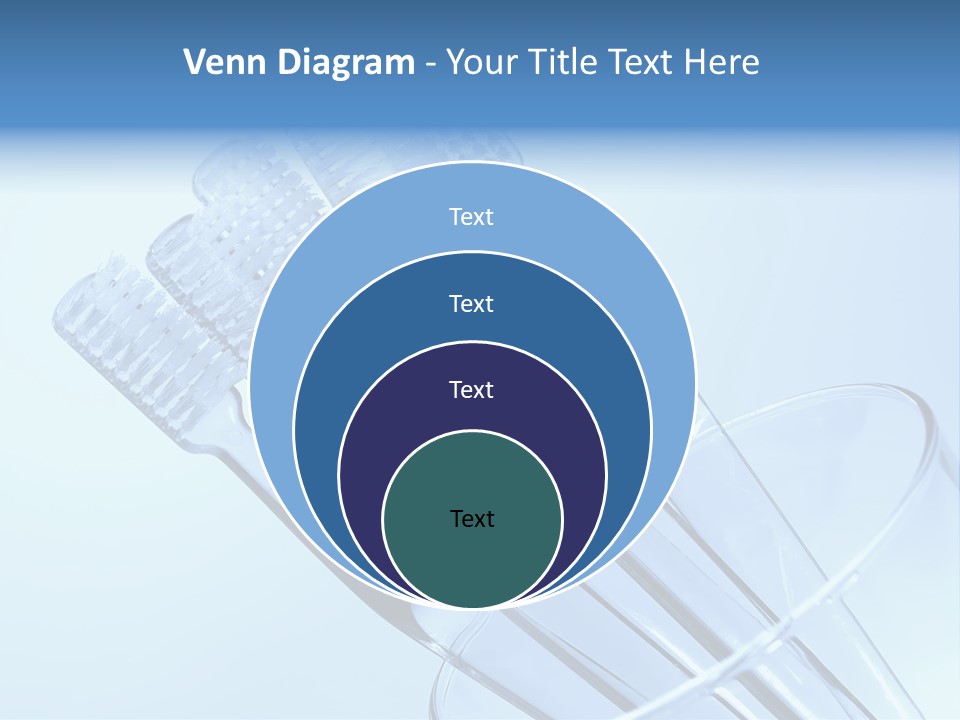 Venn Diagram - Your Title Text Here

Text

Text

Text

Text